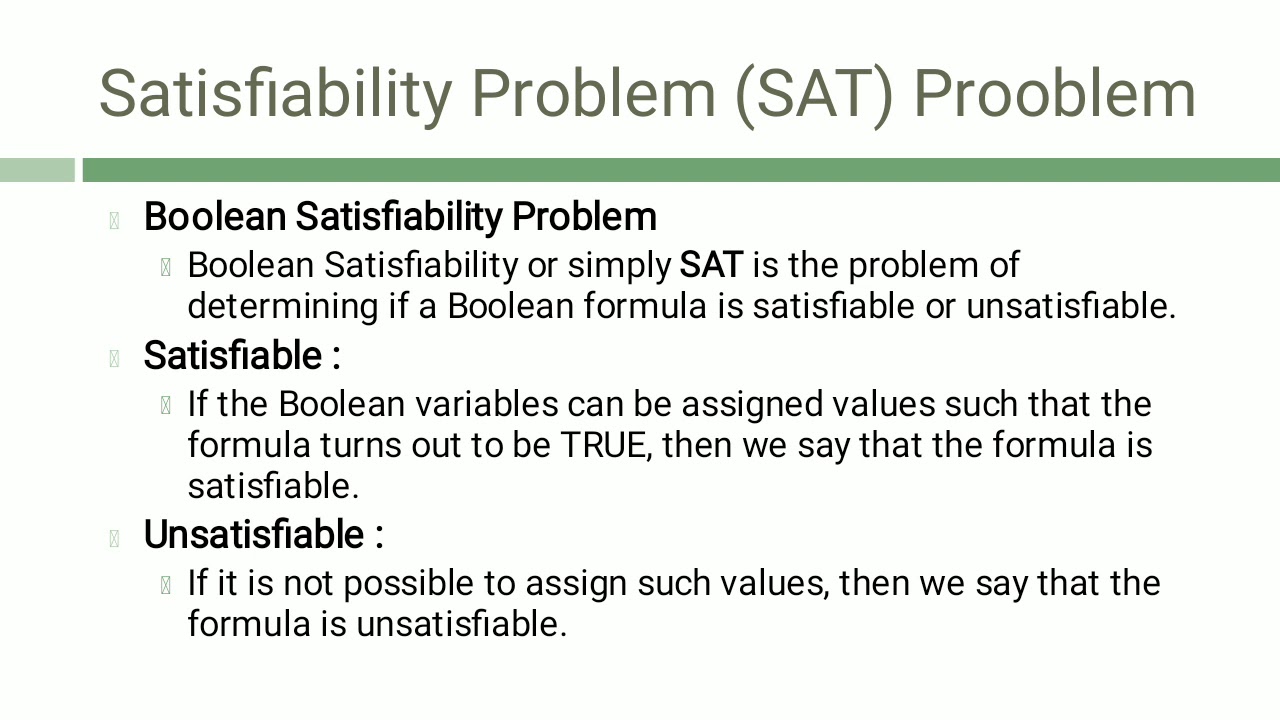 Satisfiability Problem (SAT) Prooblem

Boolean Satisfiability Problem

Boolean Satisfiability or simply SAT is the problem of determining if a Boolean formula is satisfiable or unsatisfiable.

Satisfiable :

If the Boolean variables can be assigned values such that the formula turns out to be TRUE, then we say that the formula is satisfiable.

Unsatisfiable :

If it is not possible to assign such values, then we say that the formula is unsatisfiable.